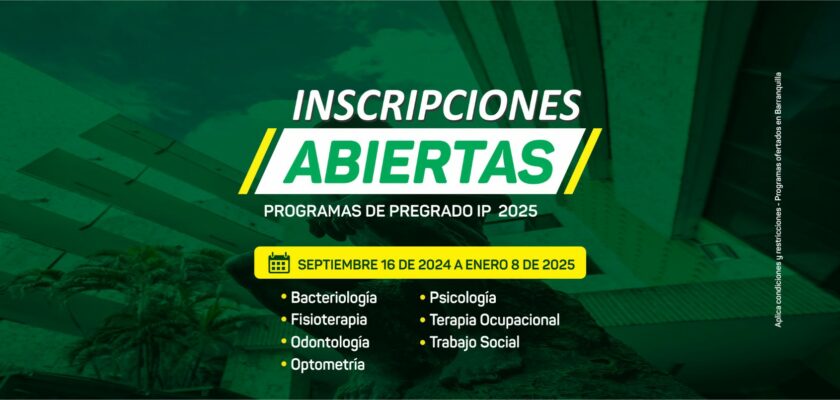 INSCRIPCIONES
ABIERTAS
PROGRAMAS DE PREGRADO IP 2025

SEPTIEMBRE 16 DE 2024 A ENERO 8 DE 2025

• Bacteriología
• Fisioterapia
• Odontología
• Optometría

• Psicología
• Terapia Ocupacional
• Trabajo Social

Aplica condiciones y restricciones - Programas ofertados en Barranquilla